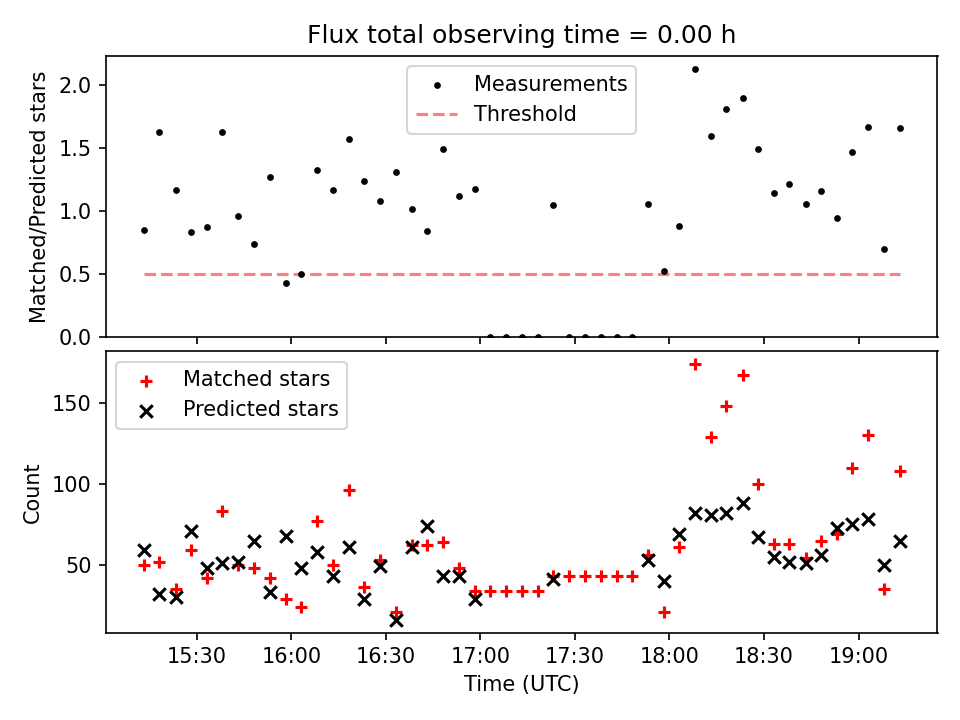 Flux total observing time = 0.00 h

Measurements
Threshold

Matched/Predicted stars

2.0
1.5
1.0
0.5
0.0

Matched stars
Predicted stars

Count

150
100
50

15:30
16:00
16:30
17:00
17:30
18:00
18:30
19:00

Time (UTC)